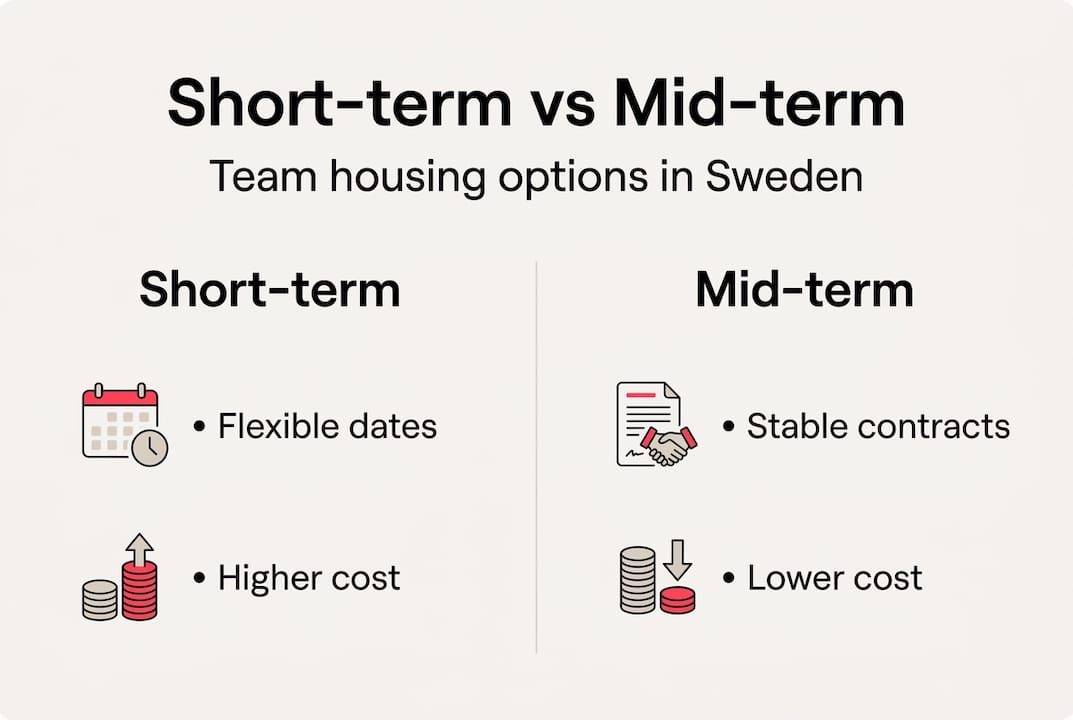 Short-term vs Mid-term
Team housing options in Sweden

Short-term

• Flexible dates

• Higher cost

Mid-term

• Stable contracts

• Lower cost